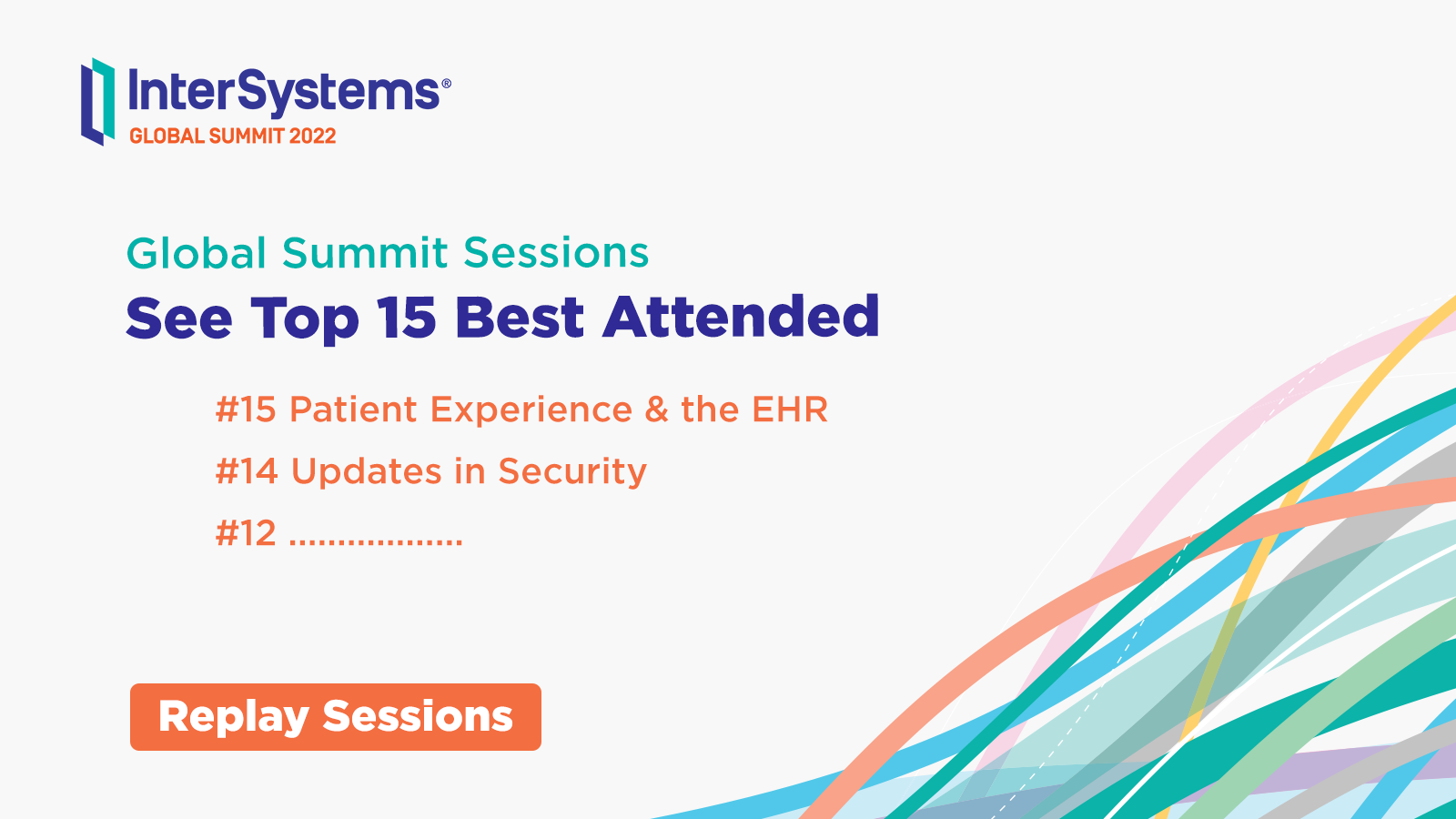 InterSystems®
GLOBAL SUMMIT 2022

Global Summit Sessions
See Top 15 Best Attended

#15 Patient Experience & the EHR
#14 Updates in Security
#12 ..................

Replay Sessions